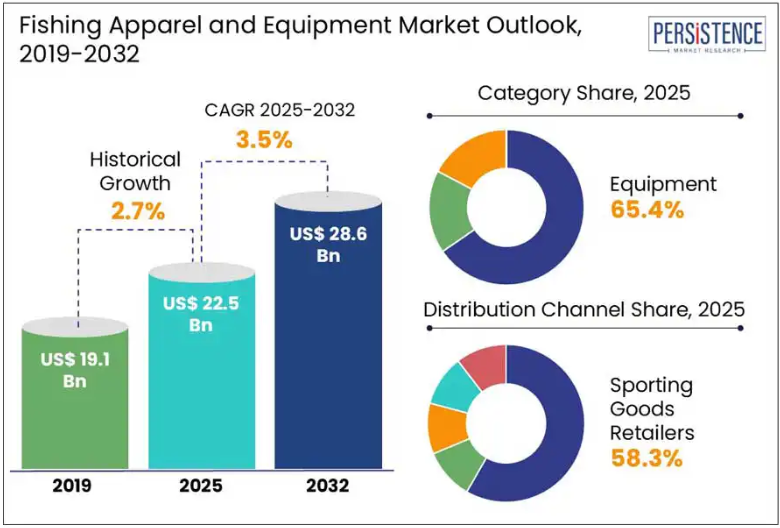 Fishing Apparel and Equipment Market Outlook, 2019-2032

PERSISTENCE
MARKET RESEARCH

CAGR 2025-2032
3.5%

Historical Growth
2.7%

US$ 19.1 Bn

US$ 22.5 Bn

US$ 28.6 Bn

2019

2025

2032

Category Share, 2025

Equipment
65.4%

Distribution Channel Share, 2025

Sporting Goods Retailers
58.3%